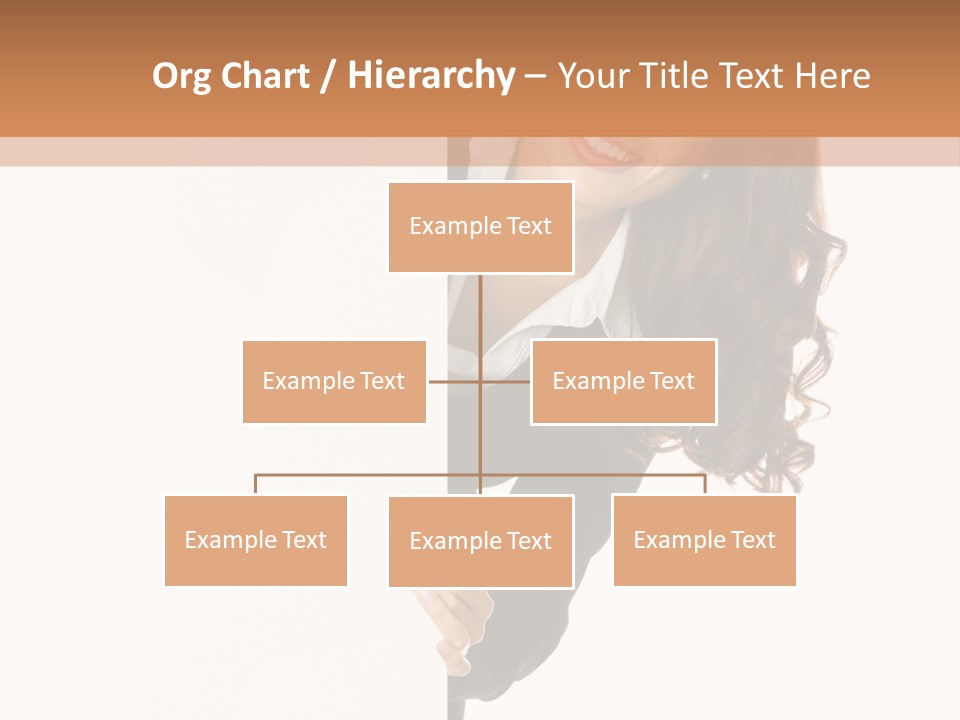 Org Chart / Hierarchy – Your Title Text Here

Example Text

Example Text

Example Text

Example Text

Example Text

Example Text